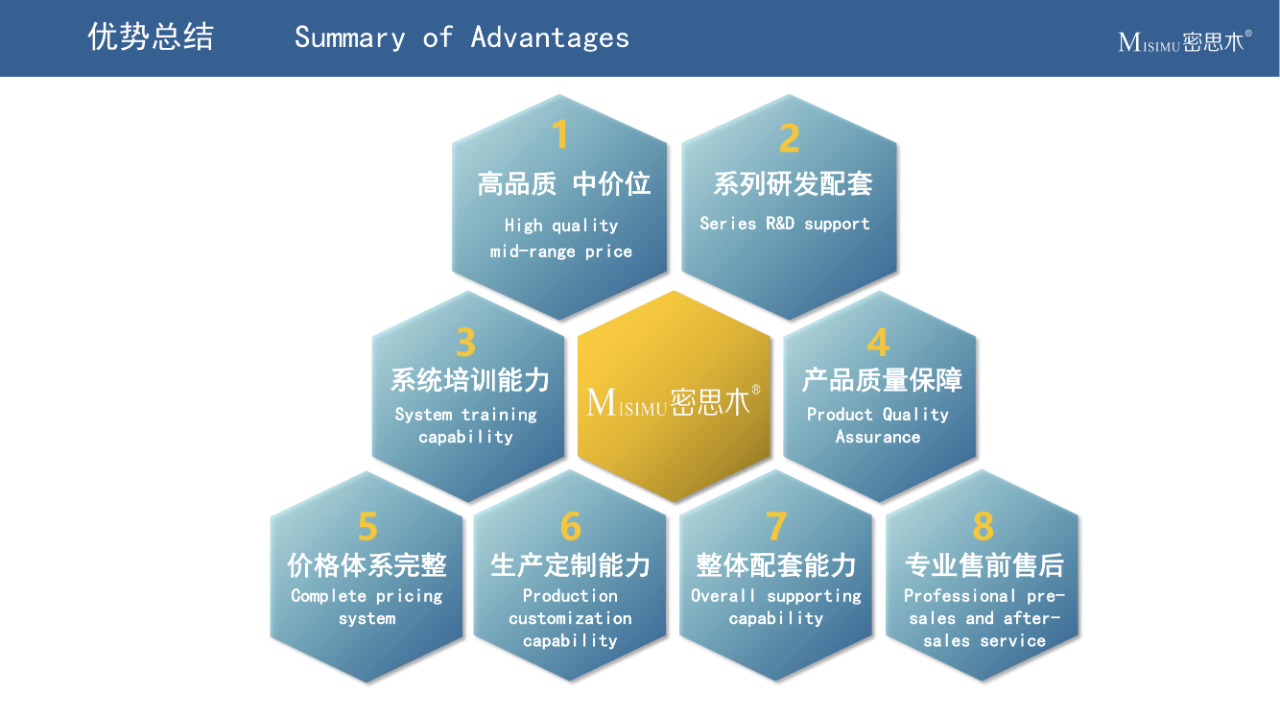 优势总结 Summary of Advantages

MISIMU密思木®

1
高品质 中价位
High quality mid-range price

2
系列研发配套
Series R&D support

3
系统培训能力
System training capability

MISIMU密思木®

4
产品质量保障
Product Quality Assurance

5
价格体系完整
Complete pricing system

6
生产定制能力
Production customization capability

7
整体配套能力
Overall supporting capability

8
专业售前售后
Professional pre-sales and after-sales service